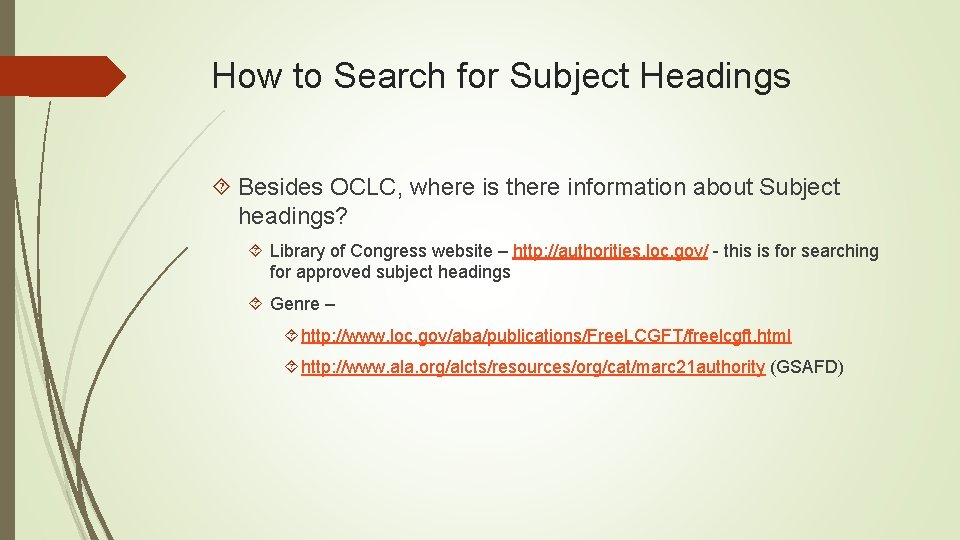 How to Search for Subject Headings

Besides OCLC, where is there information about Subject headings?

Library of Congress website – http://authorities.loc.gov/ - this is for searching for approved subject headings

Genre –

http://www.loc.gov/aba/publications/FreeLCGFT/freelcgft.html

http://www.ala.org/alcts/resources/org/cat/marc21authority (GSAFD)